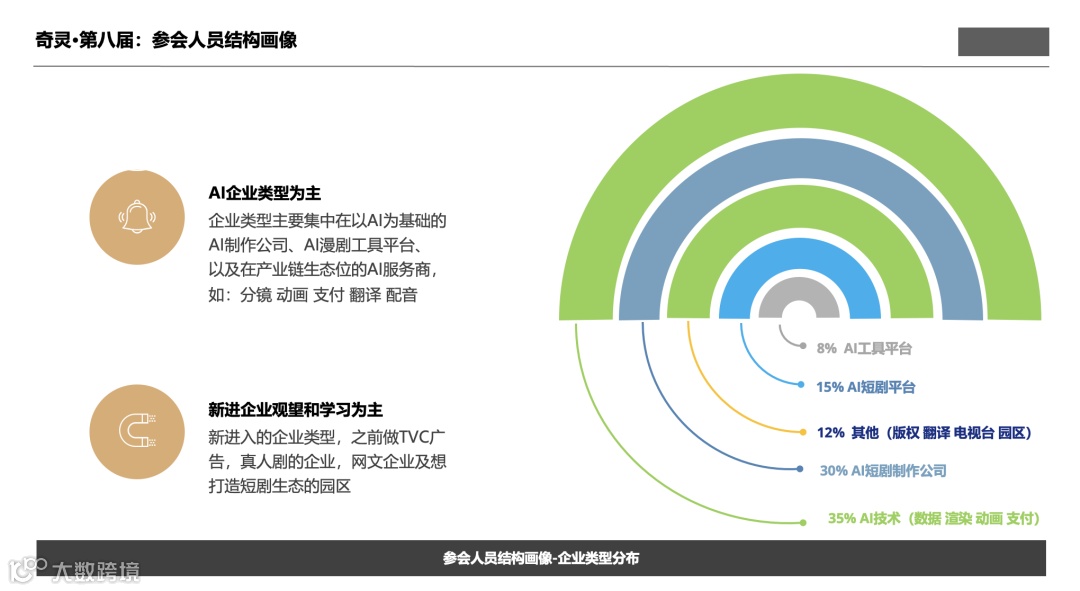 奇灵•第八届：参会人员结构画像

AI企业类型为主
企业类型主要集中在以AI为基础的AI制作公司、AI漫剧工具平台、以及在产业链生态位的AI服务商，如：分镜 动画 支付 翻译 配音

新进企业观望和学习为主
新进入的企业类型，之前做TVC广告，真人剧的企业，网文企业及想打造短剧生态的园区

8% AI工具平台
15% AI短剧平台
12% 其他（版权 翻译 电视台 园区）
30% AI短剧制作公司
35% AI技术（数据 渲染 动画 支付）

参会人员结构画像-企业类型分布

大数跨境